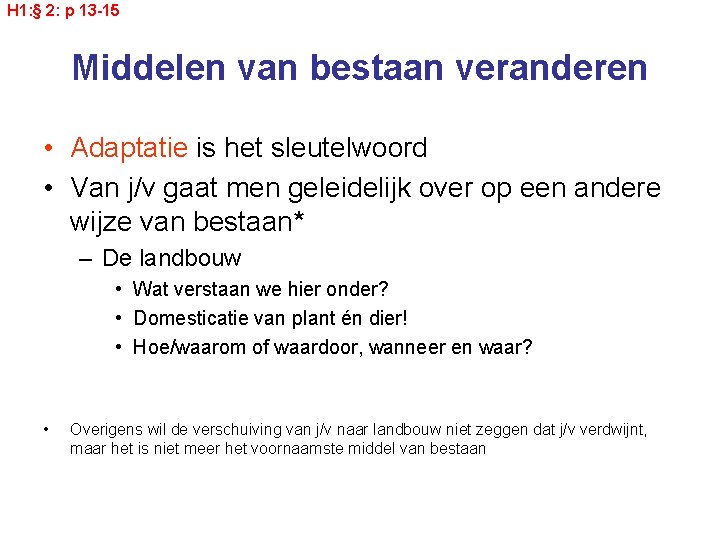 H1:§ 2: p 13-15

Middelen van bestaan veranderen

• Adaptatie is het sleutelwoord
• Van j/v gaat men geleidelijk over op een andere wijze van bestaan*
– De landbouw
• Wat verstaan we hier onder?
• Domesticatie van plant én dier!
• Hoe/waarom of waardoor, wanneer en waar?

• Overigens wil de verschuiving van j/v naar landbouw niet zeggen dat j/v verdwijnt, maar het is niet meer het voornaamste middel van bestaan